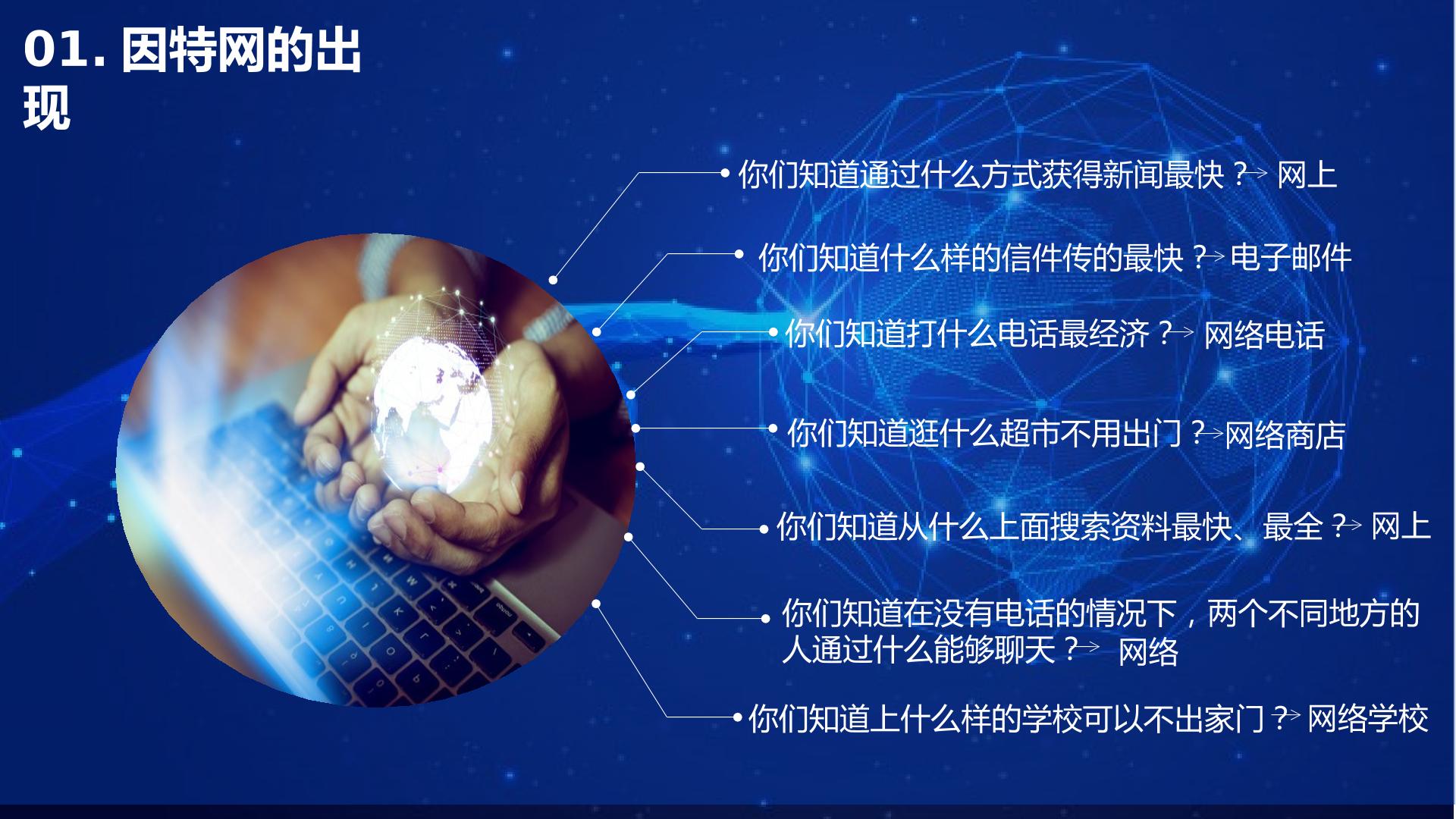 01. 因特网的出现

你们知道通过什么方式获得新闻最快？→ 网上

你们知道什么样的信件传的最快？→ 电子邮件

你们知道打什么电话最经济？→ 网络电话

你们知道逛什么超市不用出门？→ 网络商店

你们知道从什么上面搜索资料最快、最全？→ 网上

你们知道在没有电话的情况下，两个不同地方的人通过什么能够聊天？→ 网络

你们知道上什么样的学校可以不出家门？→ 网络学校